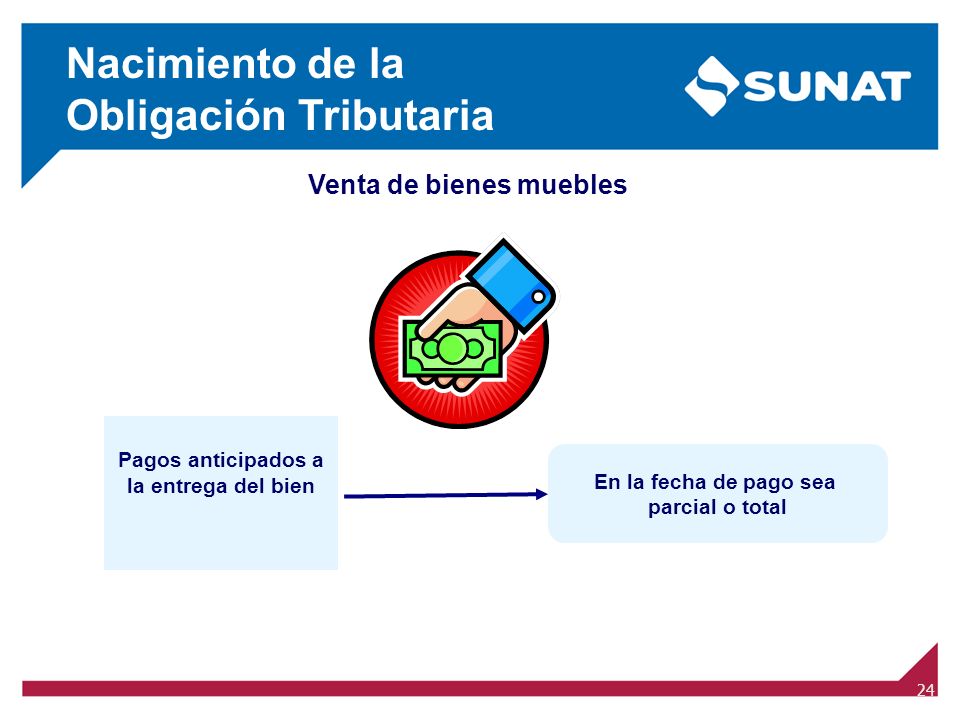 Nacimiento de la Obligación Tributaria

SUNAT

Venta de bienes muebles

Pagos anticipados a la entrega del bien

En la fecha de pago sea parcial o total

24